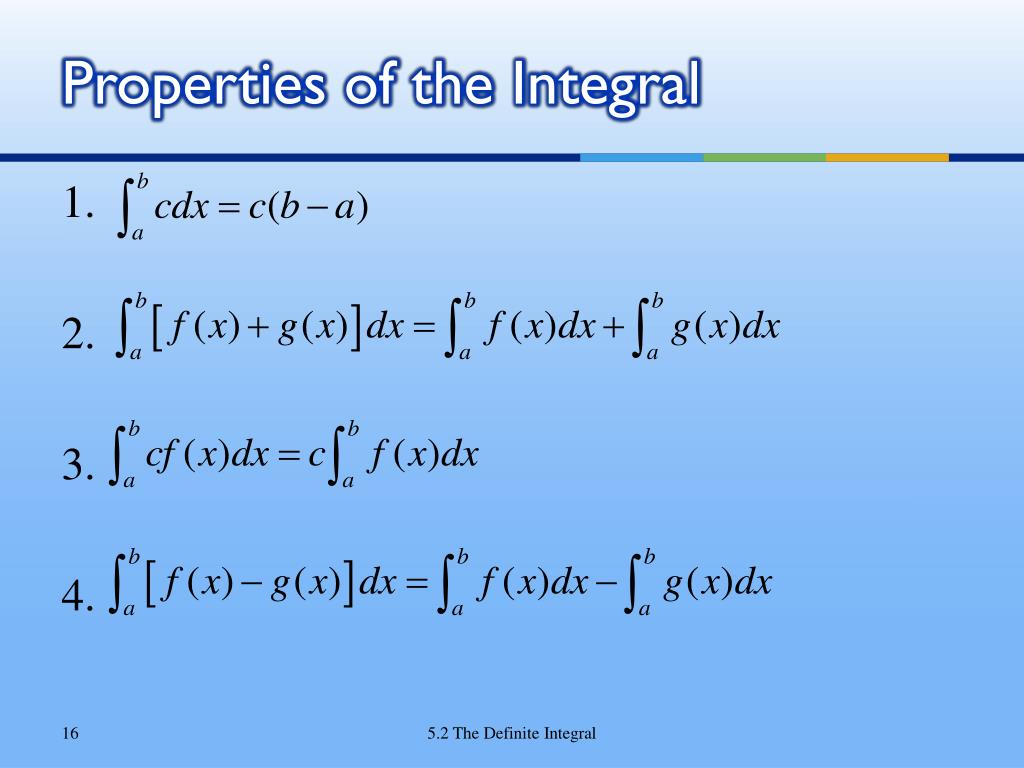 Properties of the Integral

1. $\int_a^b c\,dx = c(b-a)$

2. $\int_a^b [f(x)+g(x)]dx = \int_a^b f(x)dx + \int_a^b g(x)dx$

3. $\int_a^b cf(x)dx = c\int_a^b f(x)dx$

4. $\int_a^b [f(x)-g(x)]dx = \int_a^b f(x)dx - \int_a^b g(x)dx$

16

5.2 The Definite Integral